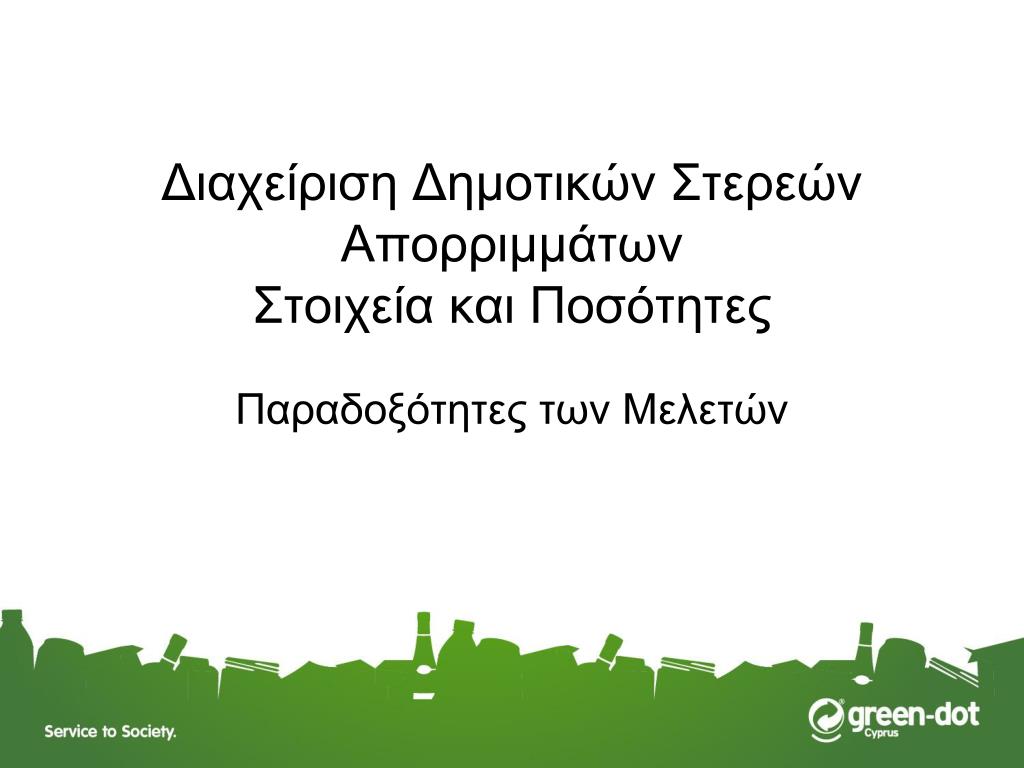 Διαχείριση Δημοτικών Στερεών Απορριμμάτων
Στοιχεία και Ποσότητες

Παραδοξότητες των Μελετών

Service to Society.

green-dot
Cyprus